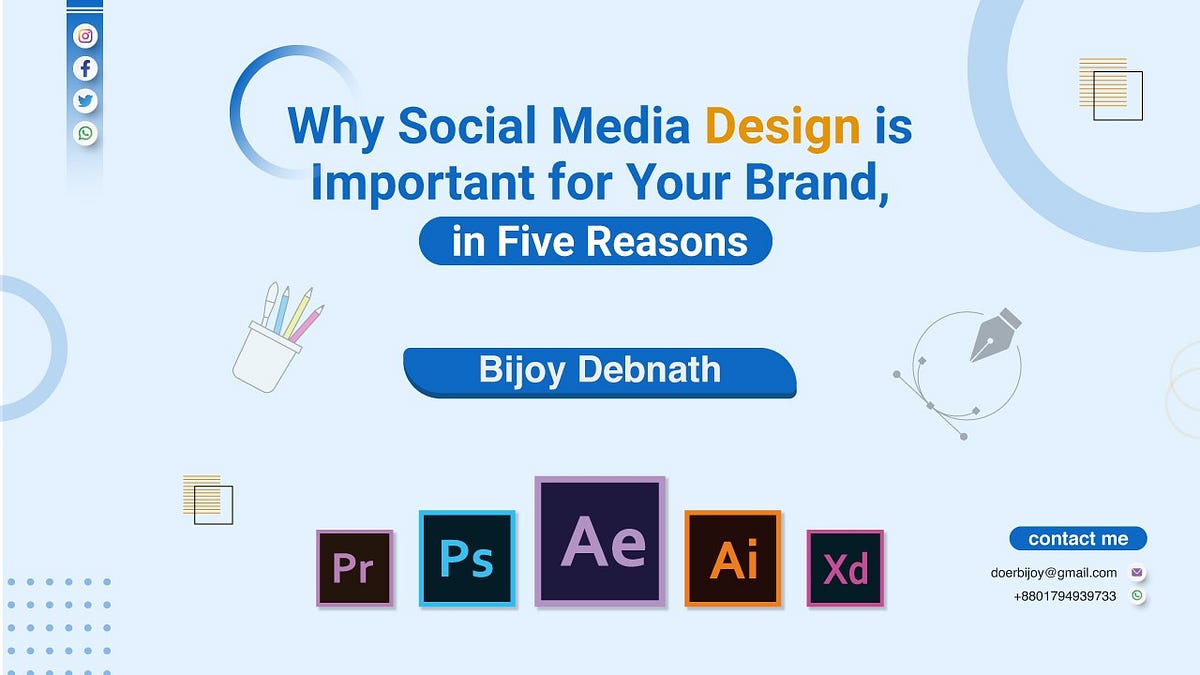 Why Social Media Design is Important for Your Brand, in Five Reasons

Bijoy Debnath

Pr Ps Ae Ai Xd

contact me

doerbijoy@gmail.com

+8801794939733